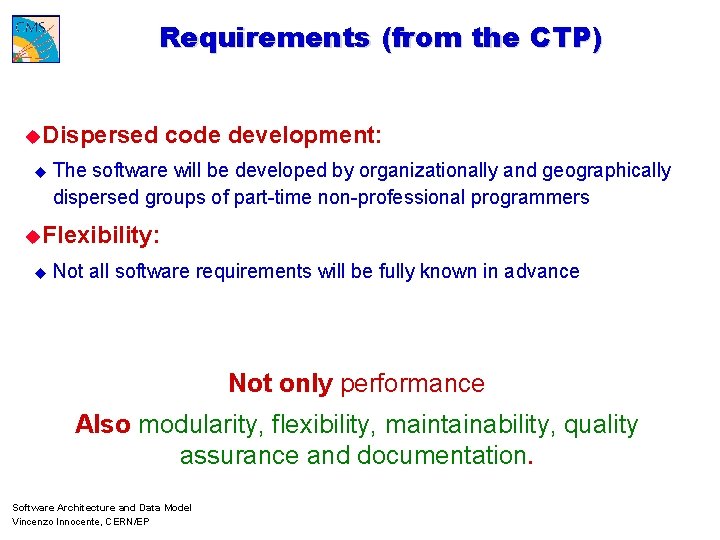 CMS

Requirements (from the CTP)

Dispersed code development:

The software will be developed by organizationally and geographically dispersed groups of part-time non-professional programmers

Flexibility:

Not all software requirements will be fully known in advance

Not only performance

Also modularity, flexibility, maintainability, quality assurance and documentation.

Software Architecture and Data Model
Vincenzo Innocente, CERN/EP